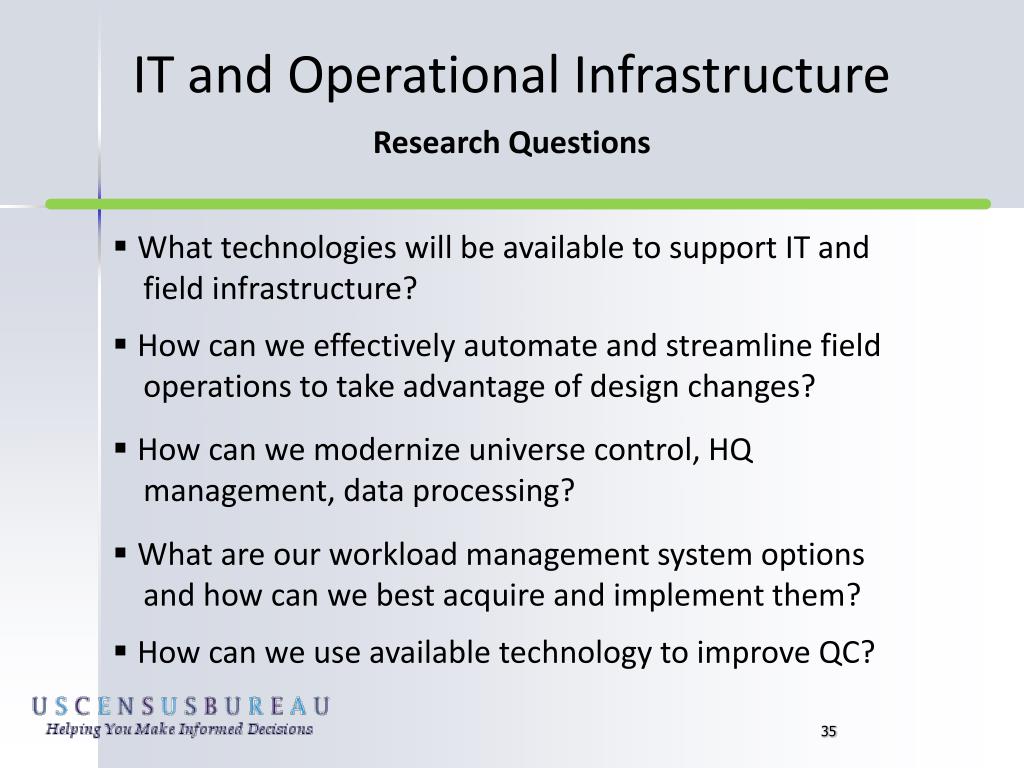 IT and Operational Infrastructure

Research Questions

▪ What technologies will be available to support IT and field infrastructure?

▪ How can we effectively automate and streamline field operations to take advantage of design changes?

▪ How can we modernize universe control, HQ management, data processing?

▪ What are our workload management system options and how can we best acquire and implement them?

▪ How can we use available technology to improve QC?

USCENSUSBUREAU
Helping You Make Informed Decisions

35